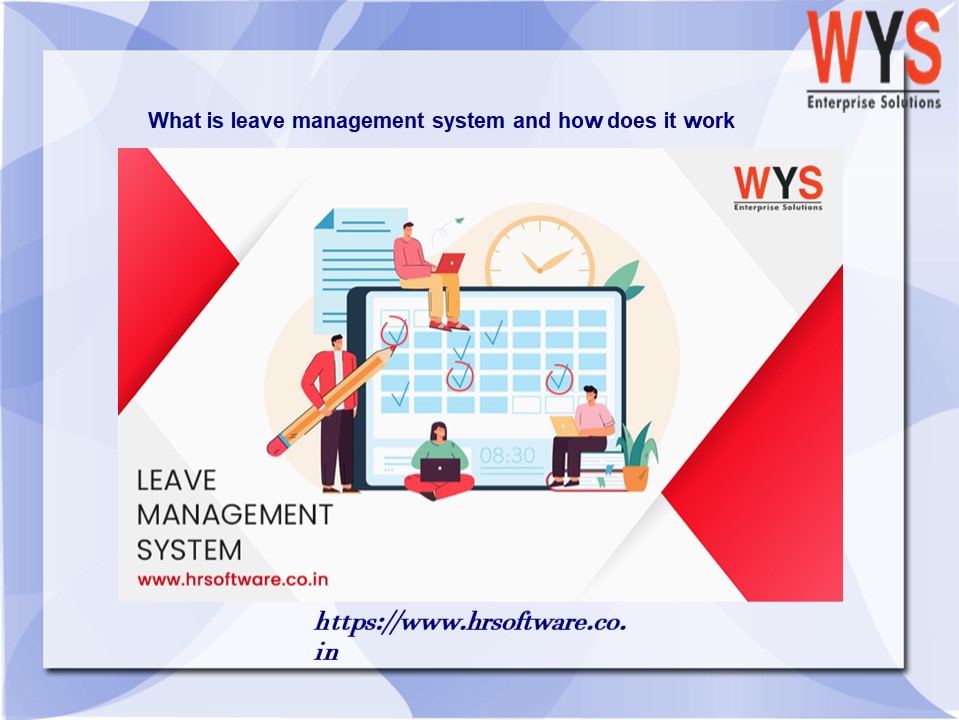 WYS
Enterprise Solutions

What is leave management system and how does it work

WYS
Enterprise Solutions

08:30

LEAVE
MANAGEMENT
SYSTEM
www.hrsoftware.co.in

https://www.hrsoftware.co.in